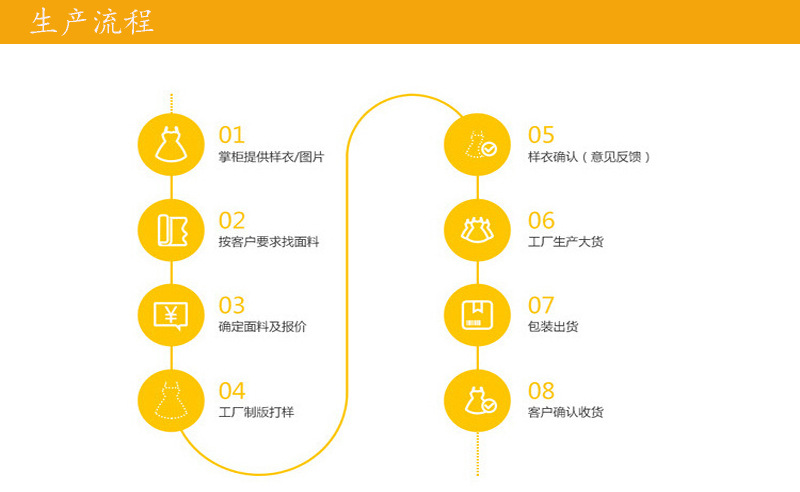 生产流程

01
掌柜提供样衣/图片

02
按客户要求找面料

03
确定面料及报价

04
工厂制版打样

05
样衣确认（意见反馈）

06
工厂生产大货

07
包装出货

08
客户确认收货